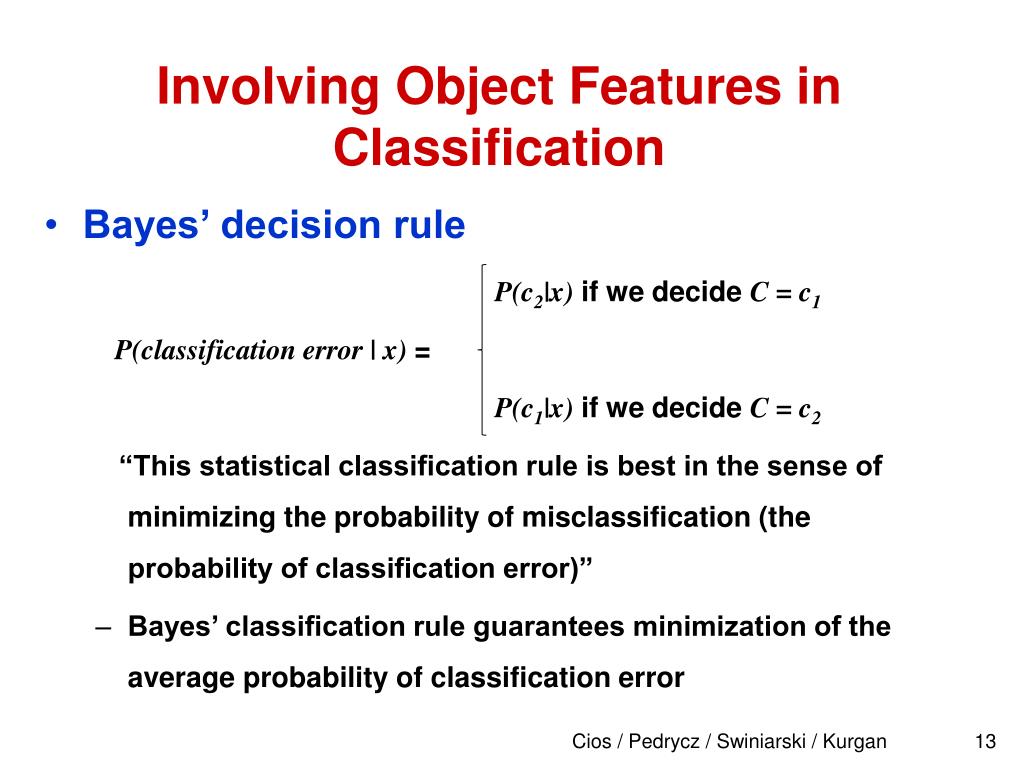 Involving Object Features in Classification

• Bayes' decision rule

$P(classification\ error \mid x) = \begin{cases} P(c_2|x) \text{ if we decide } C = c_1 \\ P(c_1|x) \text{ if we decide } C = c_2 \end{cases}$

"This statistical classification rule is best in the sense of minimizing the probability of misclassification (the probability of classification error)"

– Bayes' classification rule guarantees minimization of the average probability of classification error

Cios / Pedrycz / Swiniarski / Kurgan

13